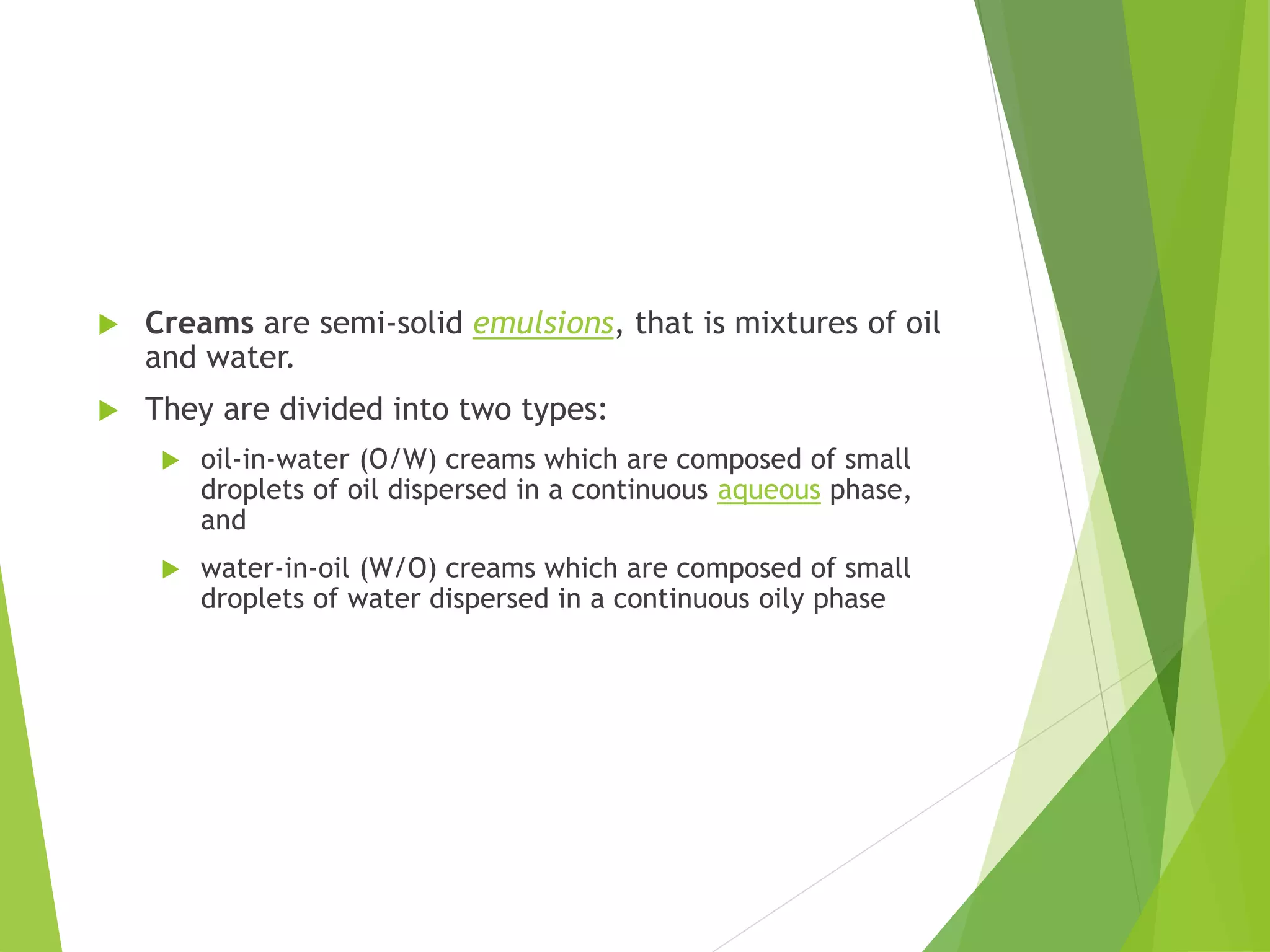 Creams are semi-solid emulsions, that is mixtures of oil and water.

They are divided into two types:

oil-in-water (O/W) creams which are composed of small droplets of oil dispersed in a continuous aqueous phase, and

water-in-oil (W/O) creams which are composed of small droplets of water dispersed in a continuous oily phase